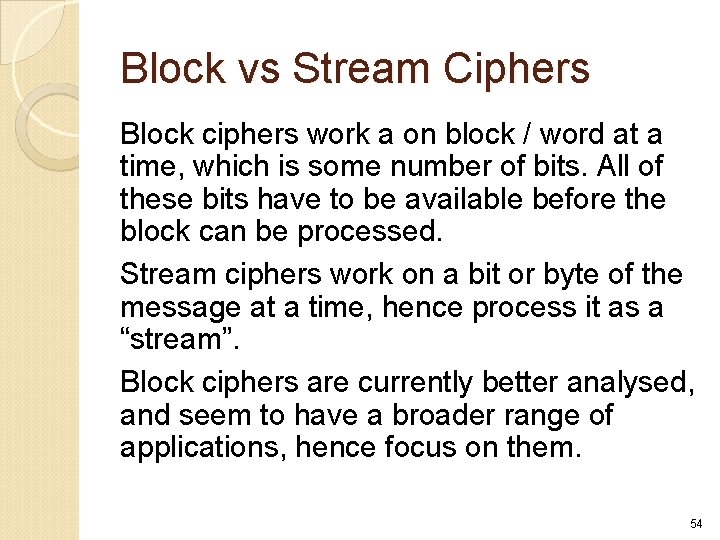 Block vs Stream Ciphers

Block ciphers work a on block / word at a time, which is some number of bits. All of these bits have to be available before the block can be processed.

Stream ciphers work on a bit or byte of the message at a time, hence process it as a “stream”.

Block ciphers are currently better analysed, and seem to have a broader range of applications, hence focus on them.

54